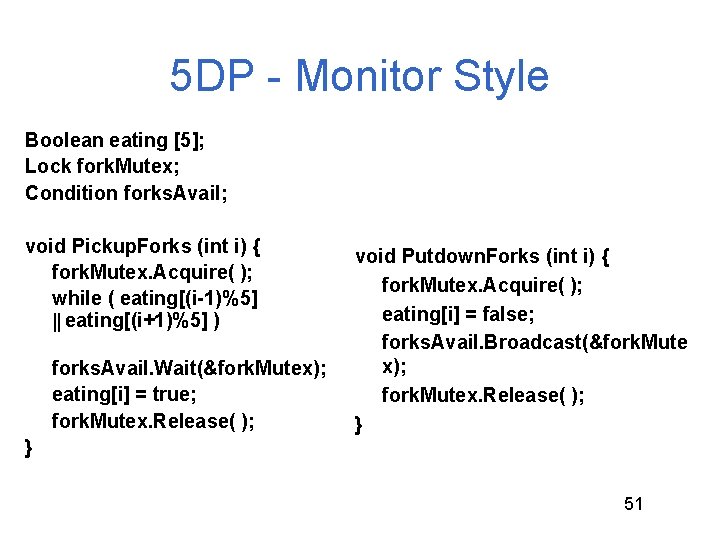 5DP - Monitor Style

Boolean eating [5];
Lock forkMutex;
Condition forksAvail;

void PickupForks (int i) {
forkMutex.Acquire( );
while ( eating[(i-1)%5]
|| eating[(i+1)%5] )

forksAvail.Wait(&forkMutex);
eating[i] = true;
forkMutex.Release( );
}

void PutdownForks (int i) {
forkMutex.Acquire( );
eating[i] = false;
forksAvail.Broadcast(&forkMutex);
forkMutex.Release( );
}

51